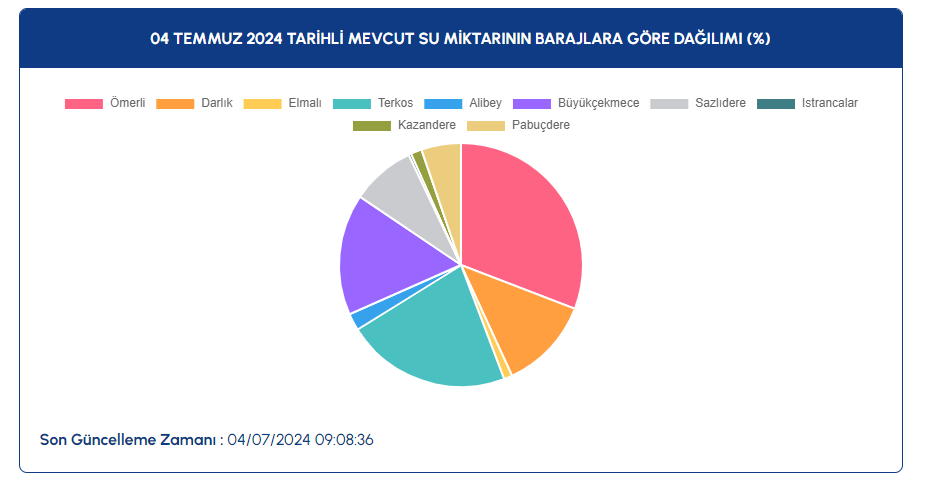 04 TEMMUZ 2024 TARİHLİ MEVCUT SU MİKTARININ BARAJLARA GÖRE DAĞILIMI (%)

Ömerli Darlık Elmalı Terkos Alibey Büyükçekmece Sazlıdere Istrancalar Kazandere Pabuçdere

Son Güncelleme Zamanı : 04/07/2024 09:08:36